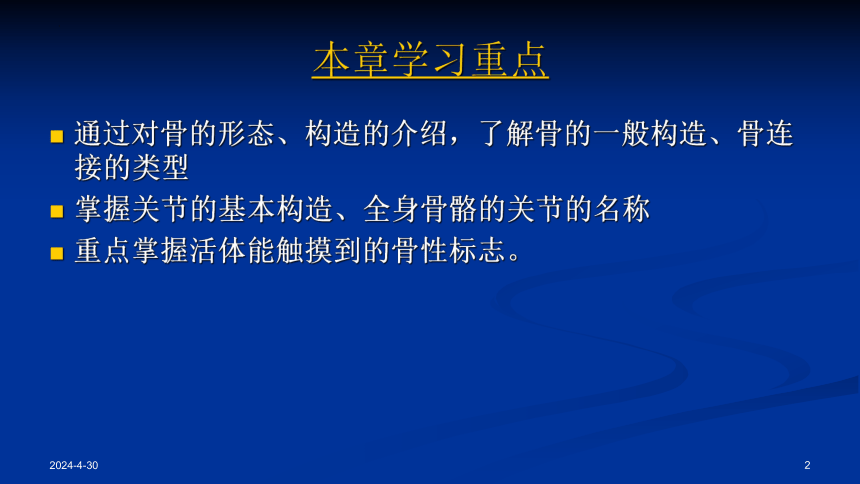 本章学习重点

- 通过对骨的形态、构造的介绍，了解骨的一般构造、骨连接的类型
- 掌握关节的基本构造、全身骨骼的关节的名称
- 重点掌握活体能触摸到的骨性标志。

2024-4-30

2